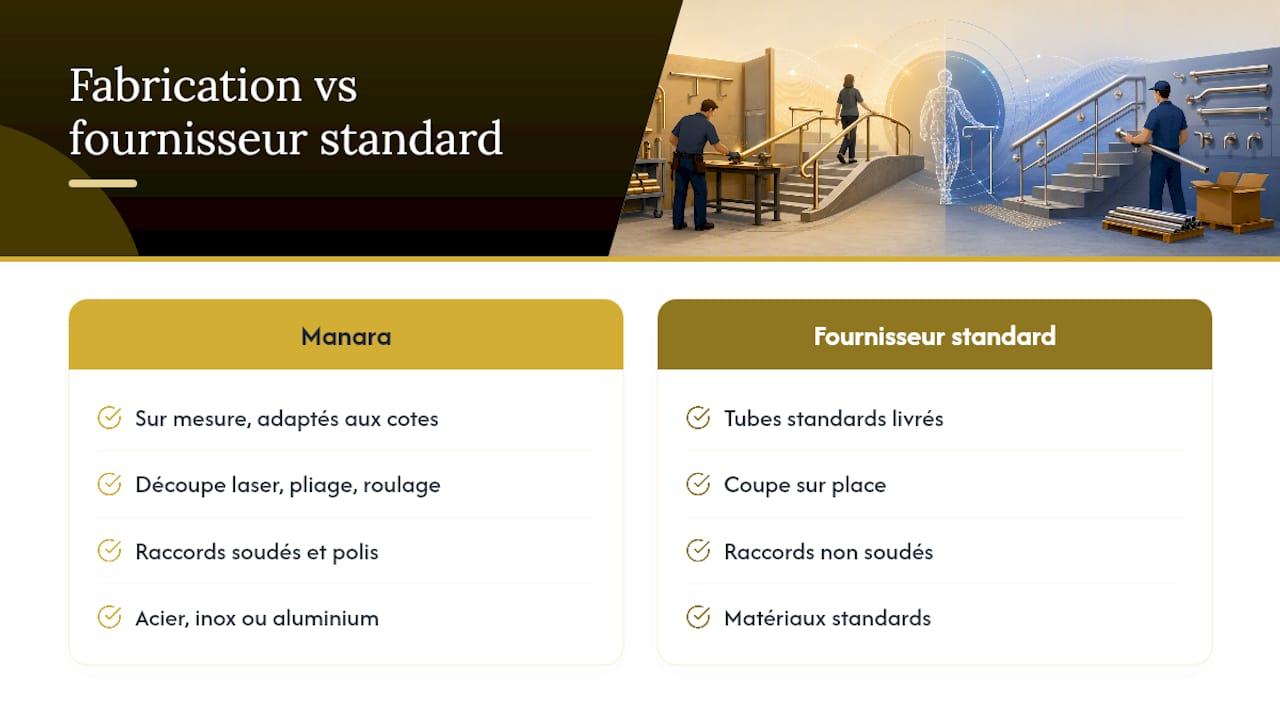 Fabrication vs fournisseur standard

Manara

Sur mesure, adaptés aux cotes

Découpe laser, pliage, roulage

Raccords soudés et polis

Acier, inox ou aluminium

Fournisseur standard

Tubes standards livrés

Coupe sur place

Raccords non soudés

Matériaux standards